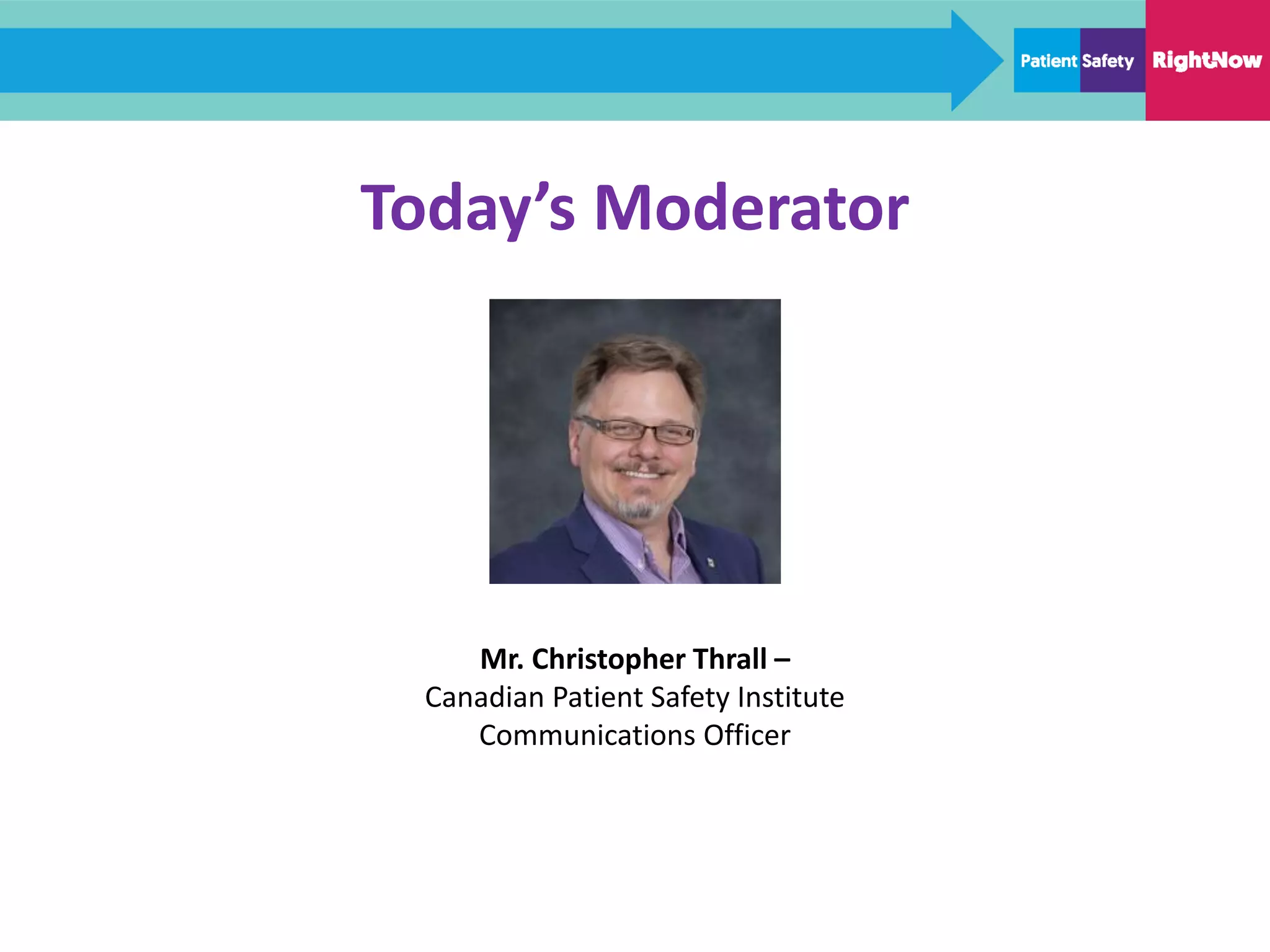 Patient Safety RightNow

Today’s Moderator

Mr. Christopher Thrall –
Canadian Patient Safety Institute
Communications Officer